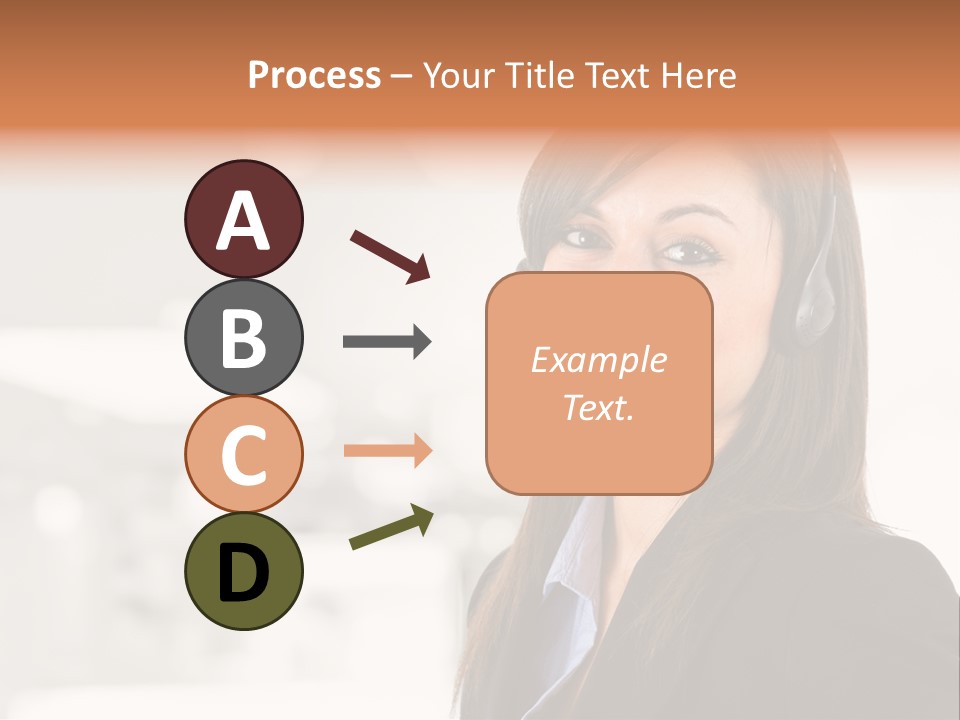 Process – Your Title Text Here

A

B

C

D

Example Text.